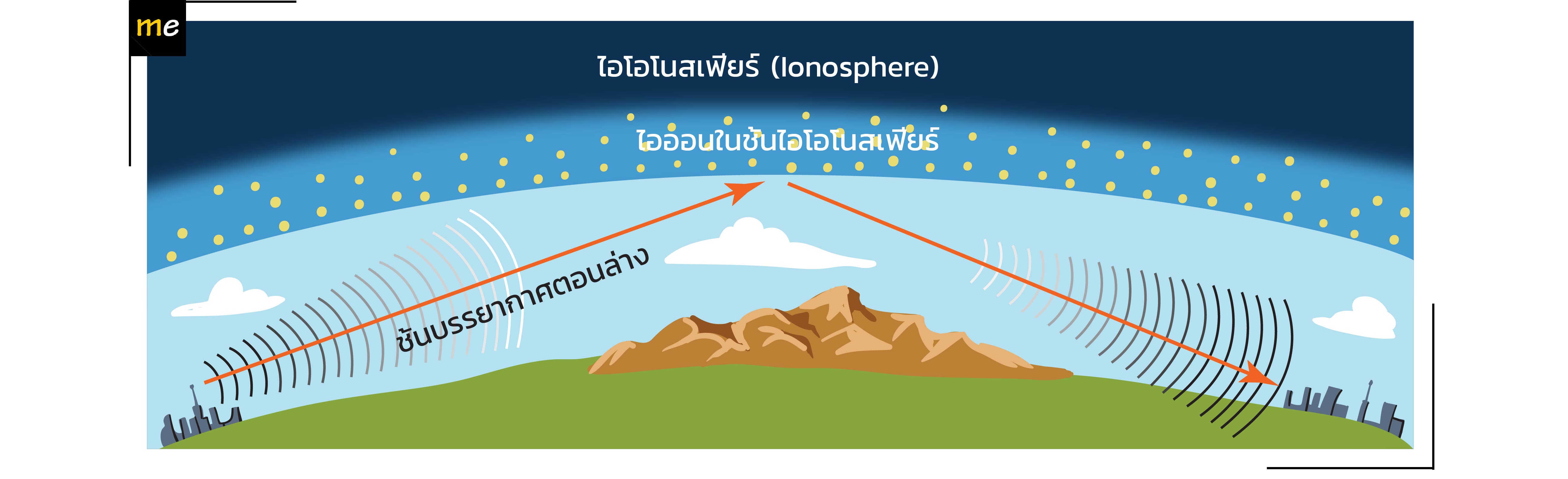 me

ไอโอโนสเฟียร์ (Ionosphere)

ไอออนในชั้นไอโอโนสเฟียร์

ชั้นบรรยากาศตอนล่าง